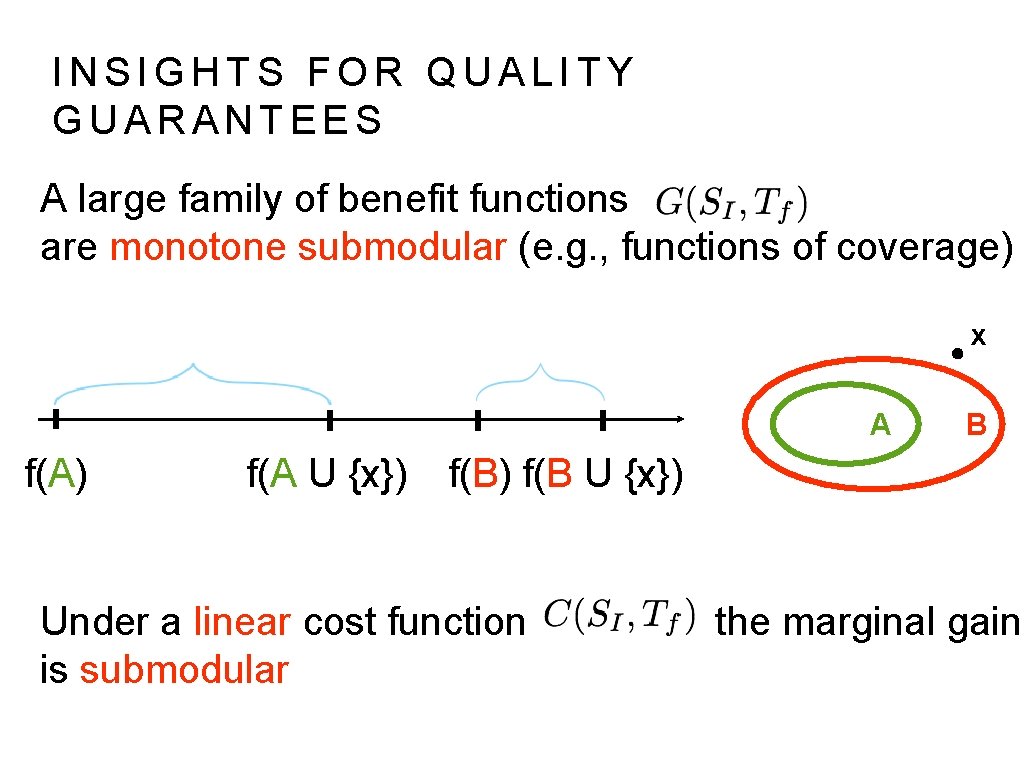 INSIGHTS FOR QUALITY GUARANTEES

A large family of benefit functions $G(S_I, T_f)$ are monotone submodular (e.g., functions of coverage)

x

A

B

f(A) f(A U {x}) f(B) f(B U {x})

Under a linear cost function $C(S_I, T_f)$ the marginal gain is submodular